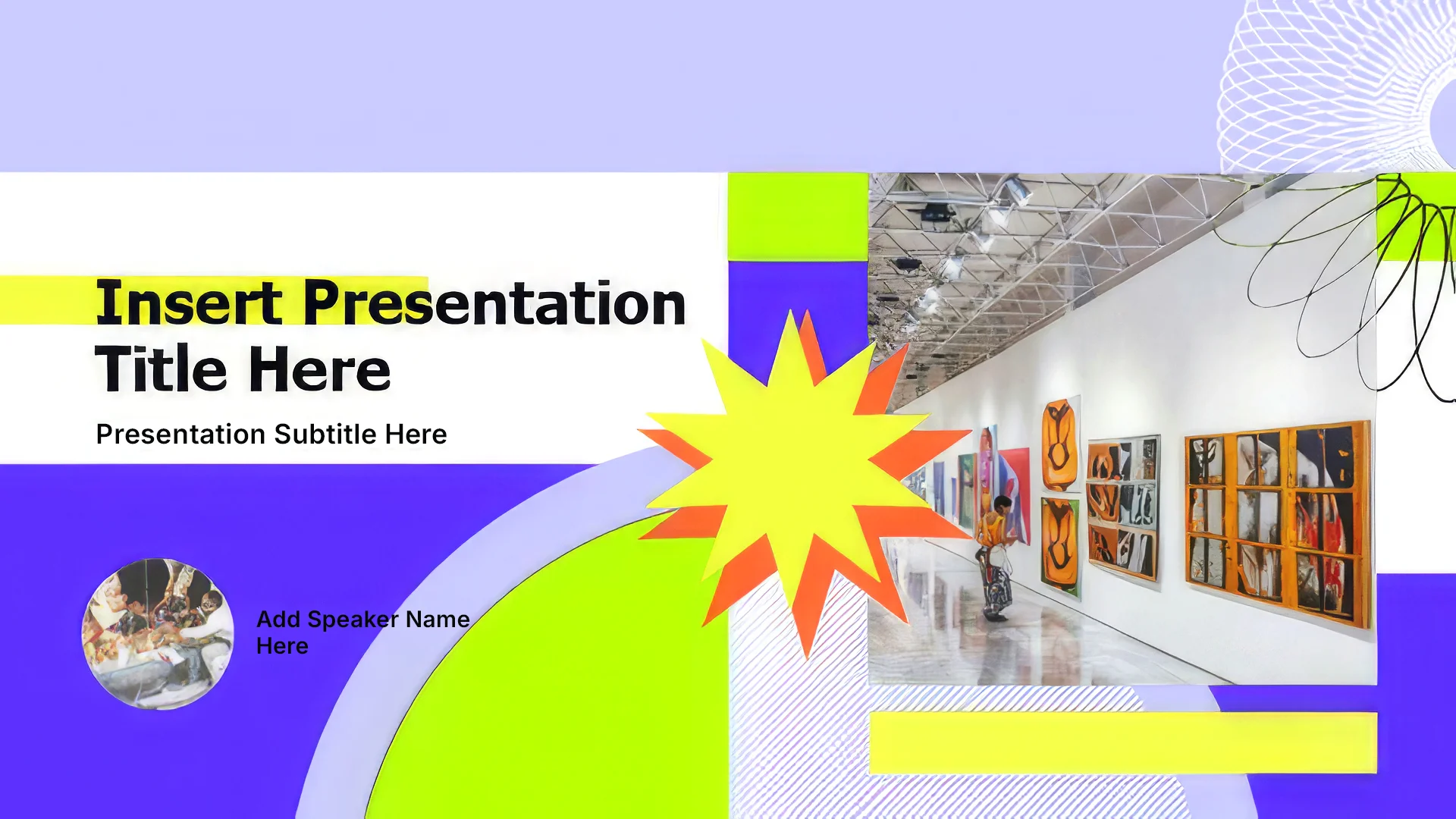 Insert Presentation Title Here

Presentation Subtitle Here

Add Speaker Name Here